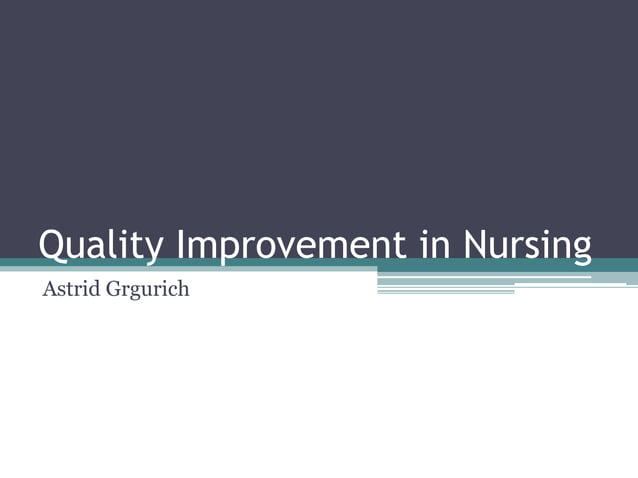 Quality Improvement in Nursing

Astrid Grgurich